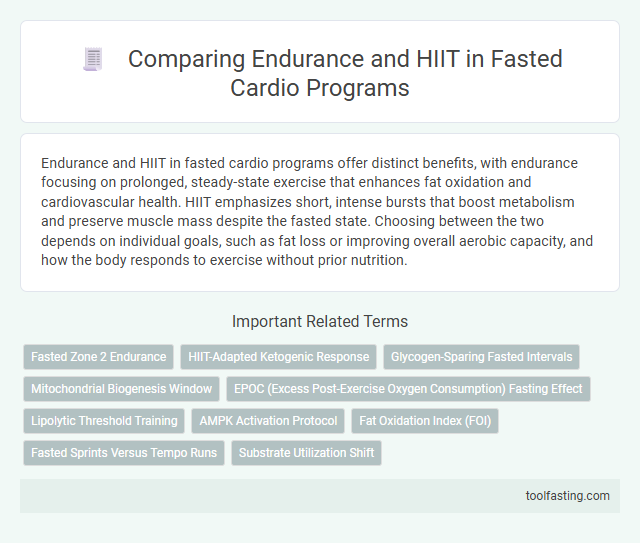 Comparing Endurance and HIIT in Fasted Cardio Programs

Endurance and HIIT in fasted cardio programs offer distinct benefits, with endurance focusing on prolonged, steady-state exercise that enhances fat oxidation and cardiovascular health. HIIT emphasizes short, intense bursts that boost metabolism and preserve muscle mass despite the fasted state. Choosing between the two depends on individual goals, such as fat loss or improving overall aerobic capacity, and how the body responds to exercise without prior nutrition.

Important Related Terms

Fasted Zone 2 Endurance
HIIT-Adapted Ketogenic Response
Glycogen-Sparing Fasted Intervals
Mitochondrial Biogenesis Window
EPOC (Excess Post-Exercise Oxygen Consumption) Fasting Effect
Lipolytic Threshold Training
AMPK Activation Protocol
Fat Oxidation Index (FOI)
Fasted Sprints Versus Tempo Runs
Substrate Utilization Shift

toolfasting.com